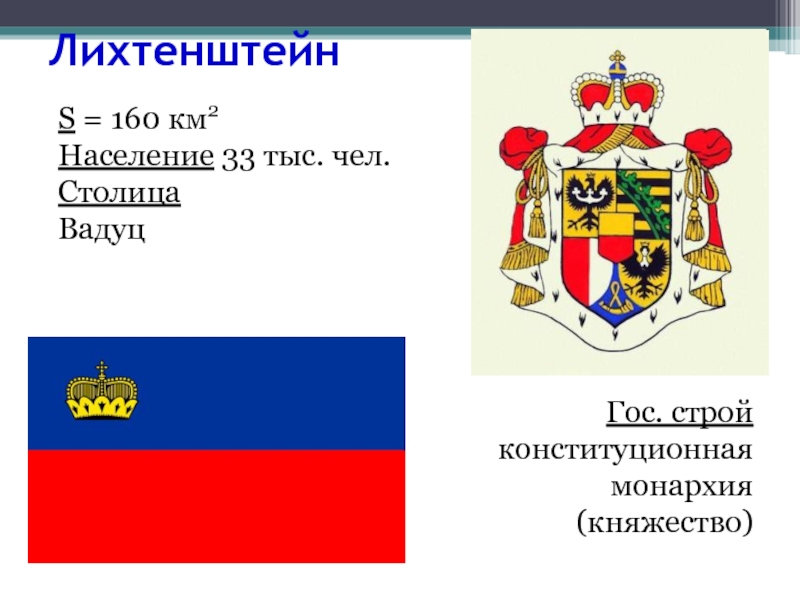 Лихтенштейн

S = 160 км$^2$
Население 33 тыс. чел.
Столица
Вадуц

Гос. строй
конституционная
монархия
(княжество)